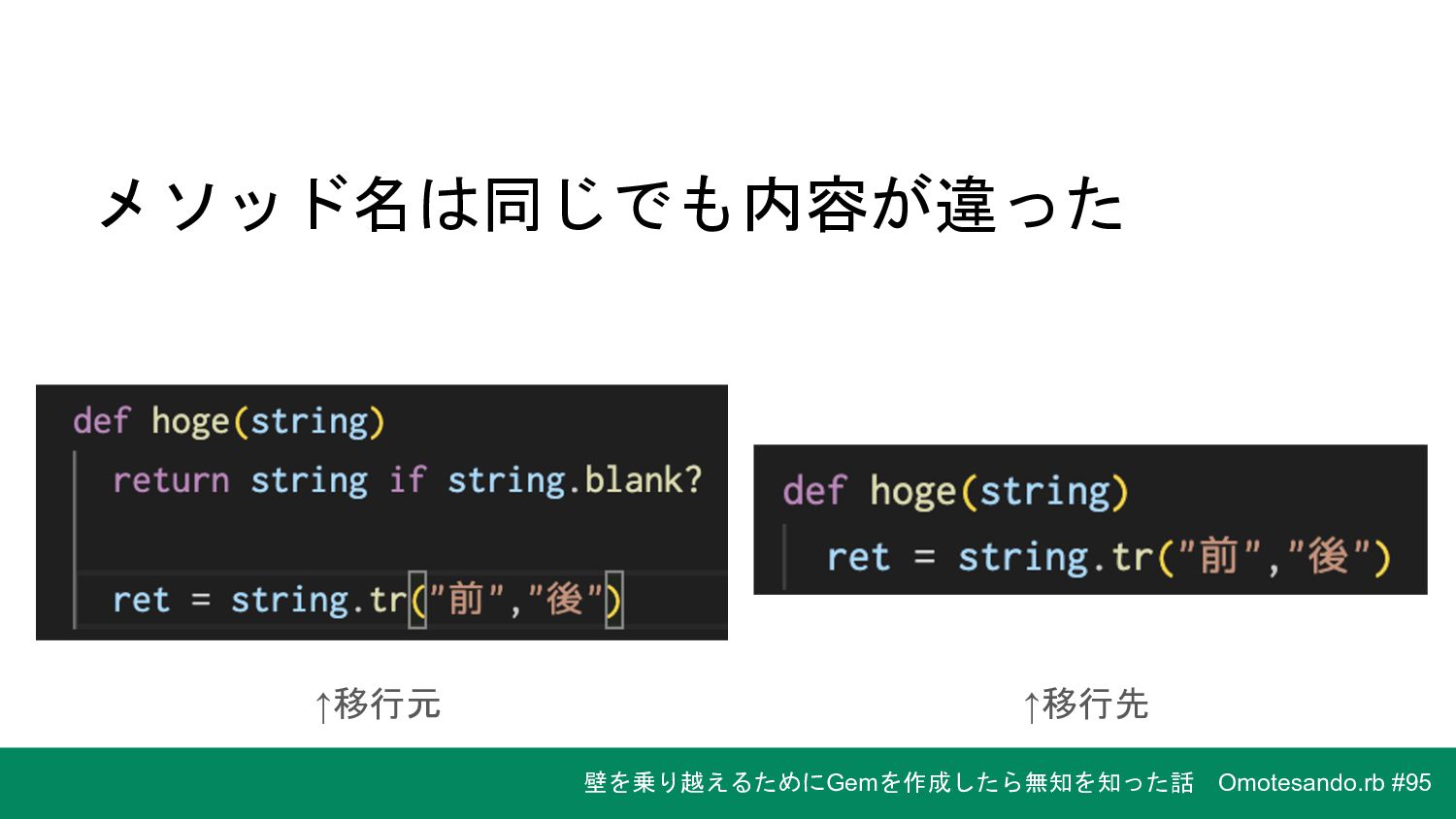 メソッド名は同じでも内容が違った

def hoge(string)
  return string if string.blank?

  ret = string.tr("前","後")

↑移行元

def hoge(string)
  ret = string.tr("前","後")

↑移行先

壁を乗り越えるためにGemを作成したら無知を知った話　Omotesando.rb #95